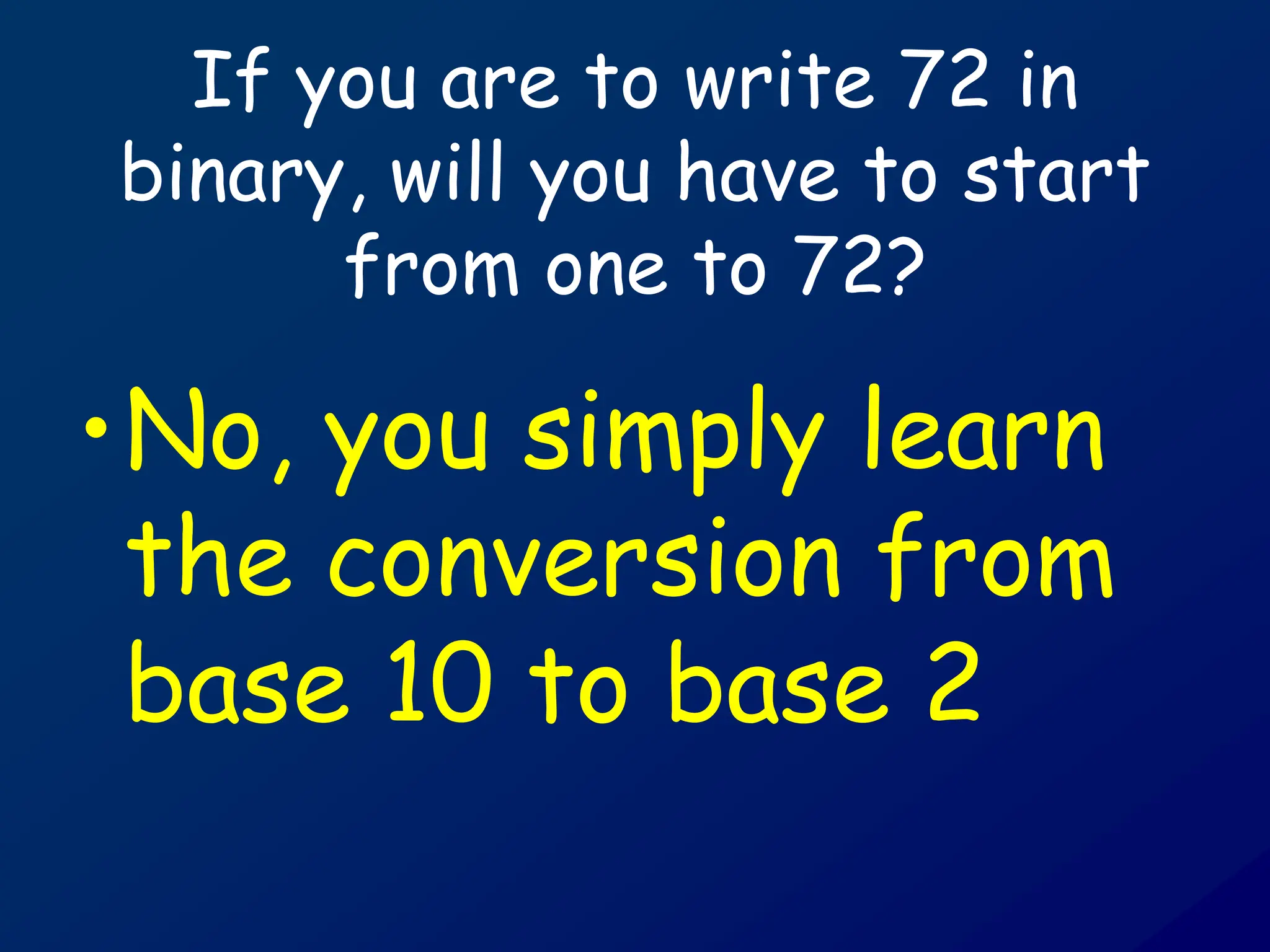 If you are to write 72 in binary, will you have to start from one to 72?

• No, you simply learn the conversion from base 10 to base 2